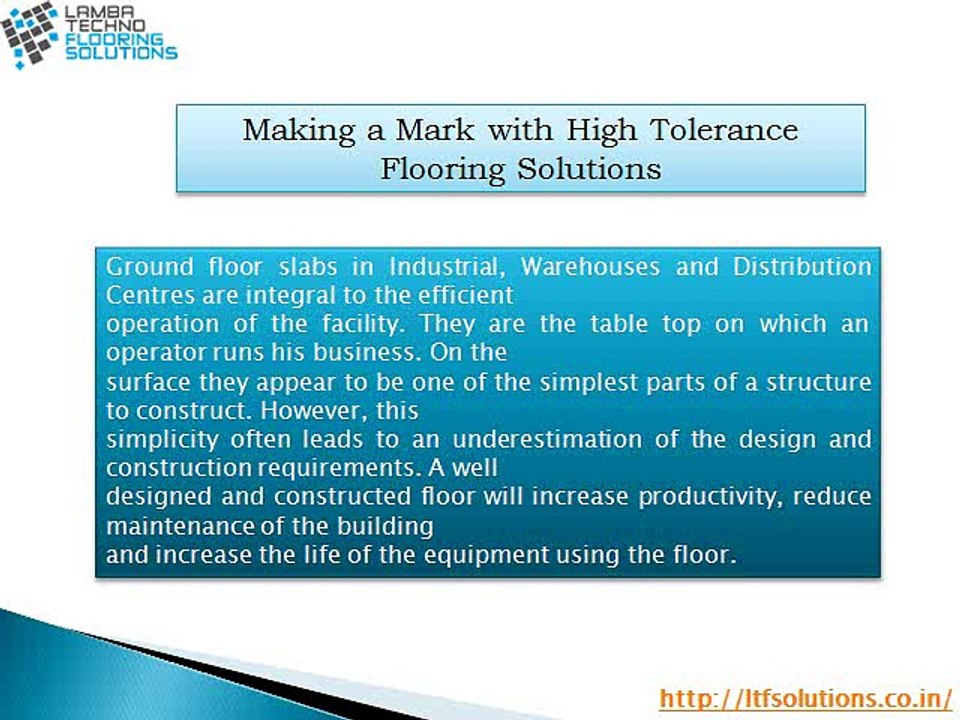 LAMBA TECHNO FLOORING SOLUTIONS

Making a Mark with High Tolerance Flooring Solutions

Ground floor slabs in Industrial, Warehouses and Distribution Centres are integral to the efficient operation of the facility. They are the table top on which an operator runs his business. On the surface they appear to be one of the simplest parts of a structure to construct. However, this simplicity often leads to an underestimation of the design and construction requirements. A well designed and constructed floor will increase productivity, reduce maintenance of the building and increase the life of the equipment using the floor.

http://ltfsolutions.co.in/